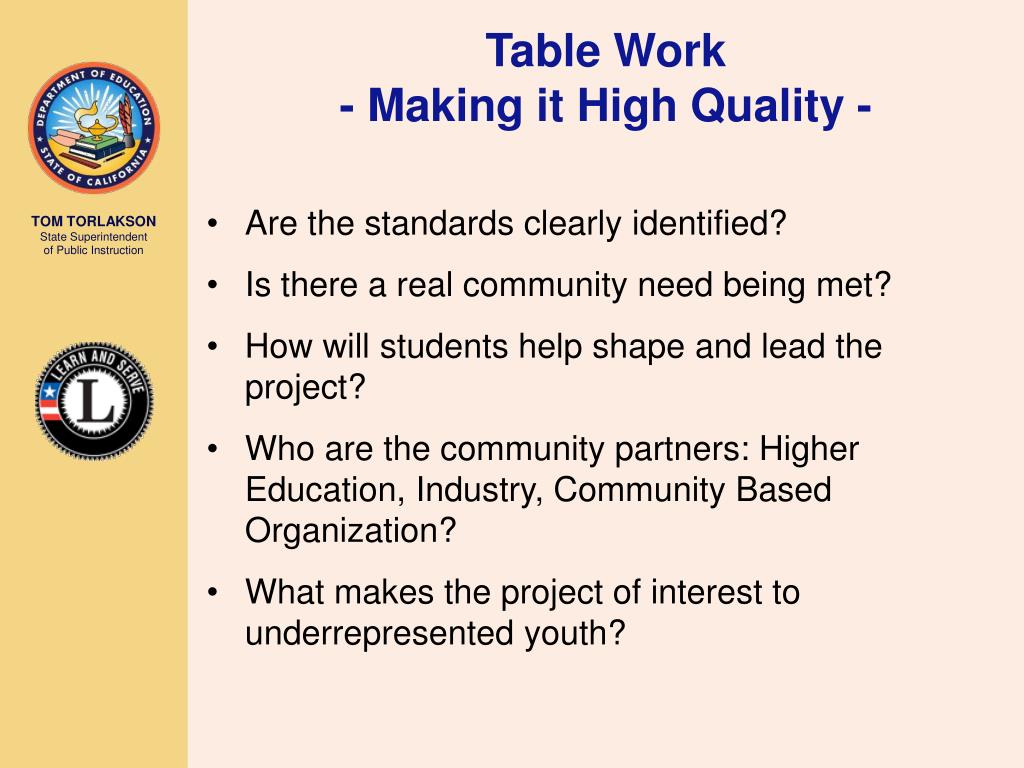 DEPARTMENT OF EDUCATION
STATE OF CALIFORNIA

TOM TORLAKSON
State Superintendent of Public Instruction

LEARN AND SERVE
L

Table Work
- Making it High Quality -

• Are the standards clearly identified?
• Is there a real community need being met?
• How will students help shape and lead the project?
• Who are the community partners: Higher Education, Industry, Community Based Organization?
• What makes the project of interest to underrepresented youth?